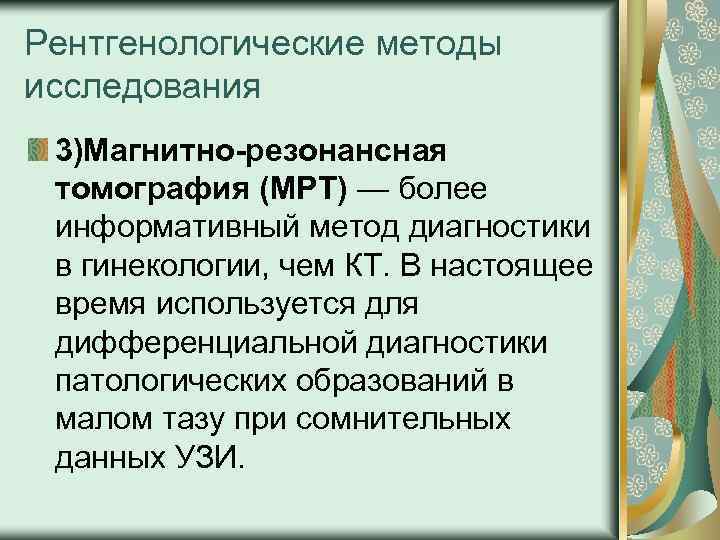 Рентгенологические методы исследования

3)Магнитно-резонансная томография (МРТ) — более информативный метод диагностики в гинекологии, чем КТ. В настоящее время используется для дифференциальной диагностики патологических образований в малом тазу при сомнительных данных УЗИ.